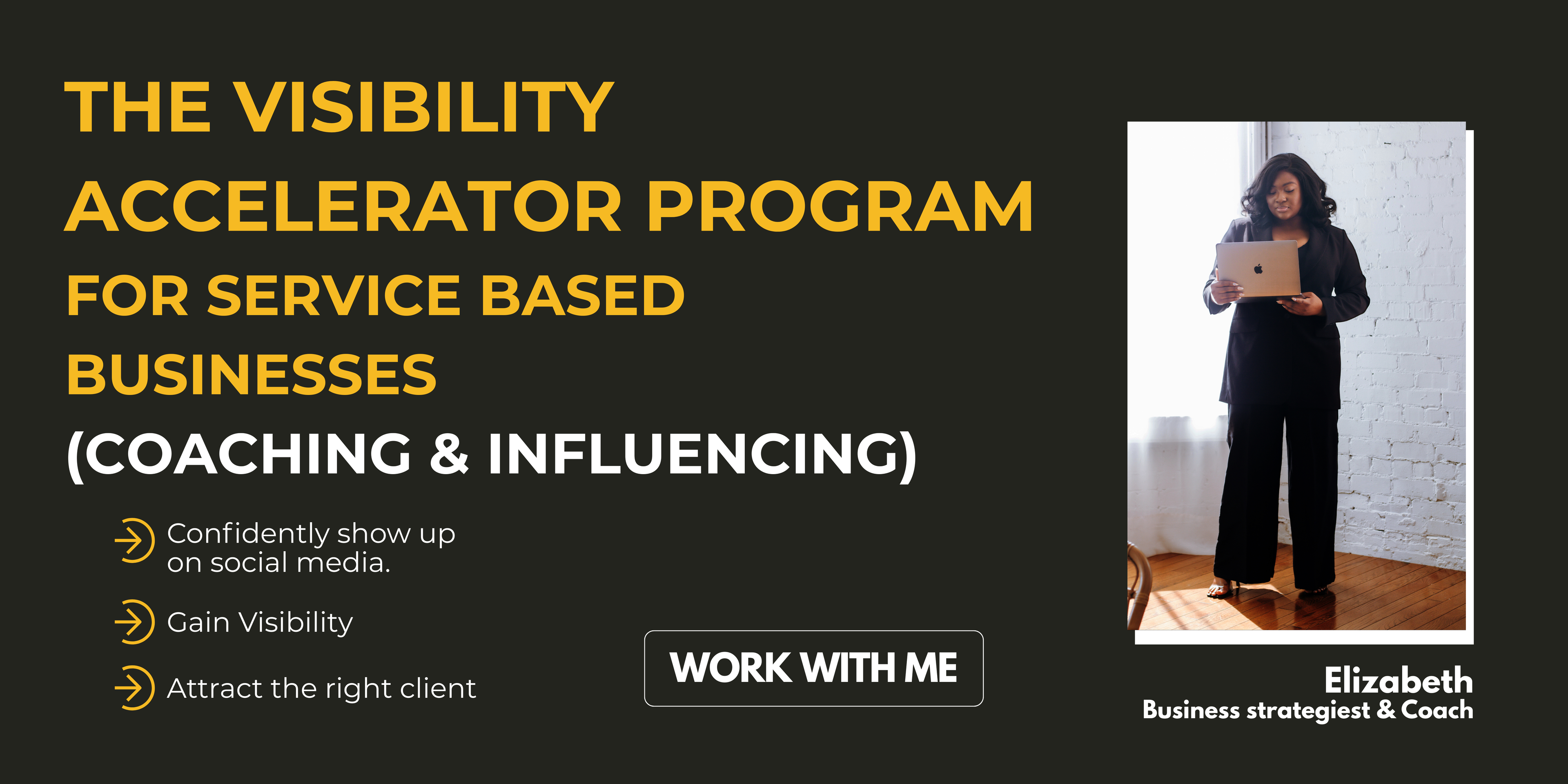 THE VISIBILITY ACCELERATOR PROGRAM
FOR SERVICE BASED BUSINESSES
(COACHING & INFLUENCING)

Confidently show up on social media.

Gain Visibility

Attract the right client

WORK WITH ME

Elizabeth
Business strategiest & Coach